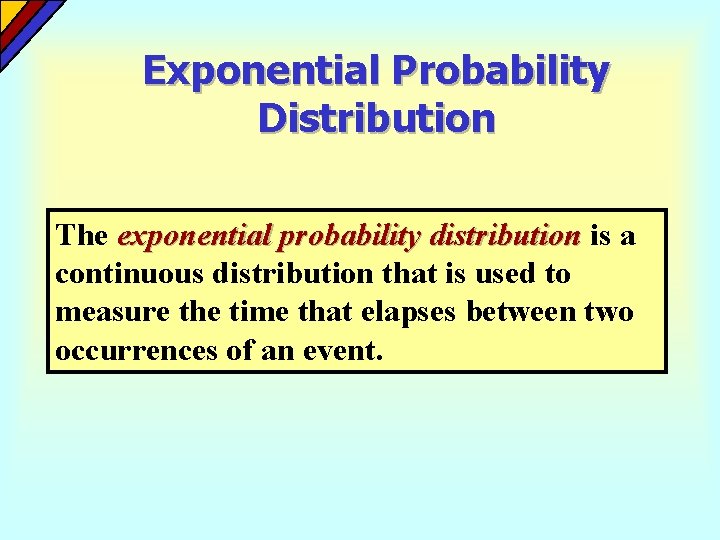 Exponential Probability Distribution

The exponential probability distribution is a continuous distribution that is used to measure the time that elapses between two occurrences of an event.